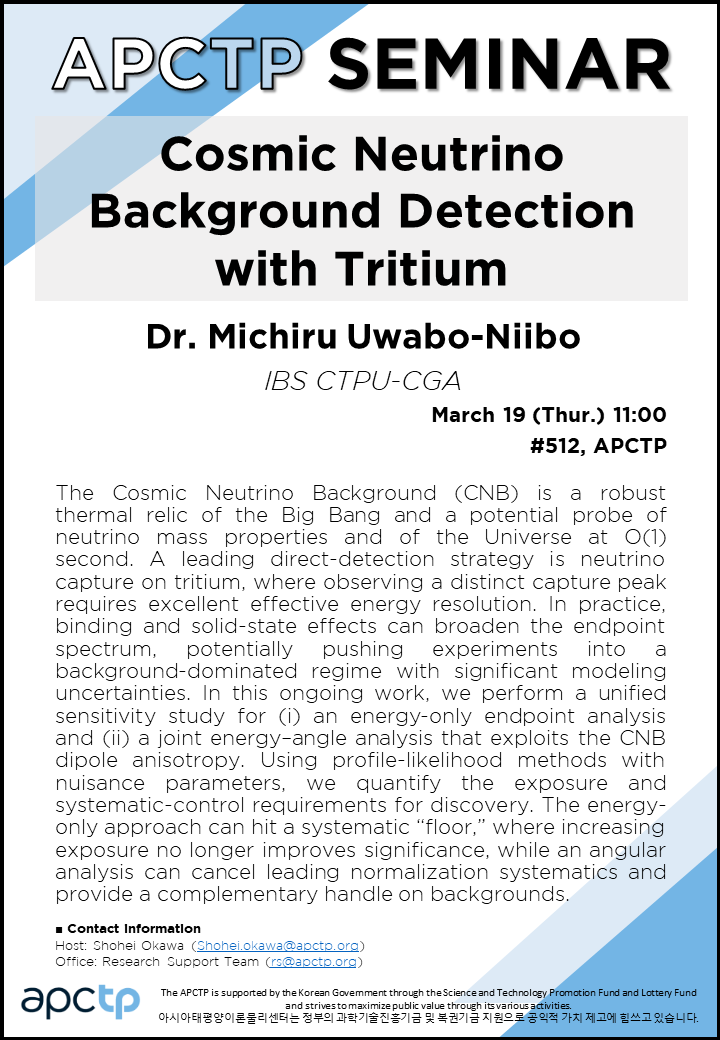 APCTP SEMINAR

Cosmic Neutrino Background Detection with Tritium

Dr. Michiru Uwabo-Niibo

IBS CTPU-CGA

March 19 (Thur.) 11:00
#512, APCTP

The Cosmic Neutrino Background (CNB) is a robust thermal relic of the Big Bang and a potential probe of neutrino mass properties and of the Universe at O(1) second. A leading direct-detection strategy is neutrino capture on tritium, where observing a distinct capture peak requires excellent effective energy resolution. In practice, binding and solid-state effects can broaden the endpoint spectrum, potentially pushing experiments into a background-dominated regime with significant modeling uncertainties. In this ongoing work, we perform a unified sensitivity study for (i) an energy-only endpoint analysis and (ii) a joint energy–angle analysis that exploits the CNB dipole anisotropy. Using profile-likelihood methods with nuisance parameters, we quantify the exposure and systematic-control requirements for discovery. The energy-only approach can hit a systematic “floor,” where increasing exposure no longer improves significance, while an angular analysis can cancel leading normalization systematics and provide a complementary handle on backgrounds.

■ Contact Information
Host: Shohei Okawa (Shohei.okawa@apctp.org)
Office: Research Support Team (rs@apctp.org)

apctp

The APCTP is supported by the Korean Government through the Science and Technology Promotion Fund and Lottery Fund and strives to maximize public value through its various activities.
아시아태평양이론물리센터는 정부의 과학기술진흥기금 및 복권기금 지원으로 공익적 가치 제고에 힘쓰고 있습니다.